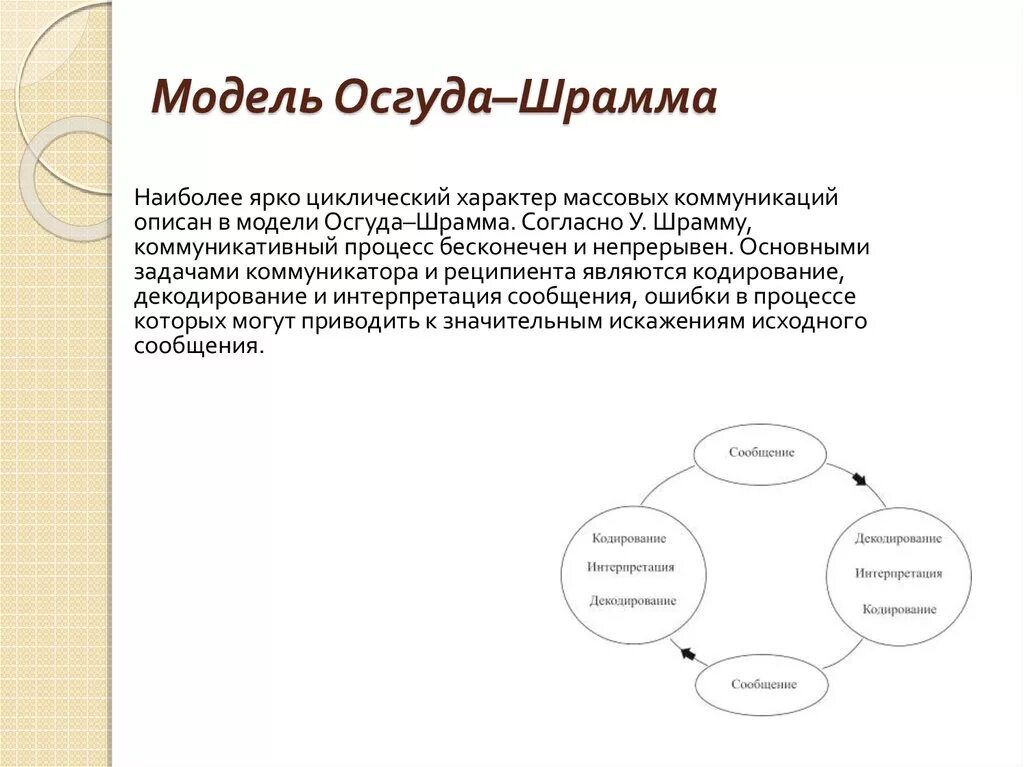 Модель Осгуда–Шрамма

Наиболее ярко циклический характер массовых коммуникаций описан в модели Осгуда–Шрамма. Согласно У. Шрамму, коммуникативный процесс бесконечен и непрерывен. Основными задачами коммуникатора и реципиента являются кодирование, декодирование и интерпретация сообщения, ошибки в процессе которых могут приводить к значительным искажениям исходного сообщения.

Сообщение

Кодирование
Интерпретация
Декодирование

Декодирование
Интерпретация
Кодирование

Сообщение